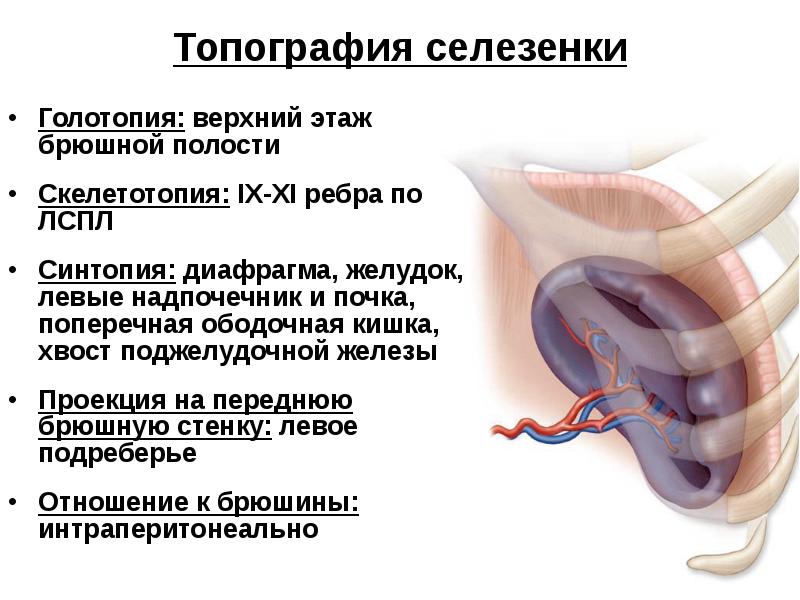 Топография селезенки

• Голотопия: верхний этаж брюшной полости

• Скелетотопия: IX-XI ребра по ЛСПЛ

• Синтопия: диафрагма, желудок, левые надпочечник и почка, поперечная ободочная кишка, хвост поджелудочной железы

• Проекция на переднюю брюшную стенку: левое подреберье

• Отношение к брюшины: интраперитонеально